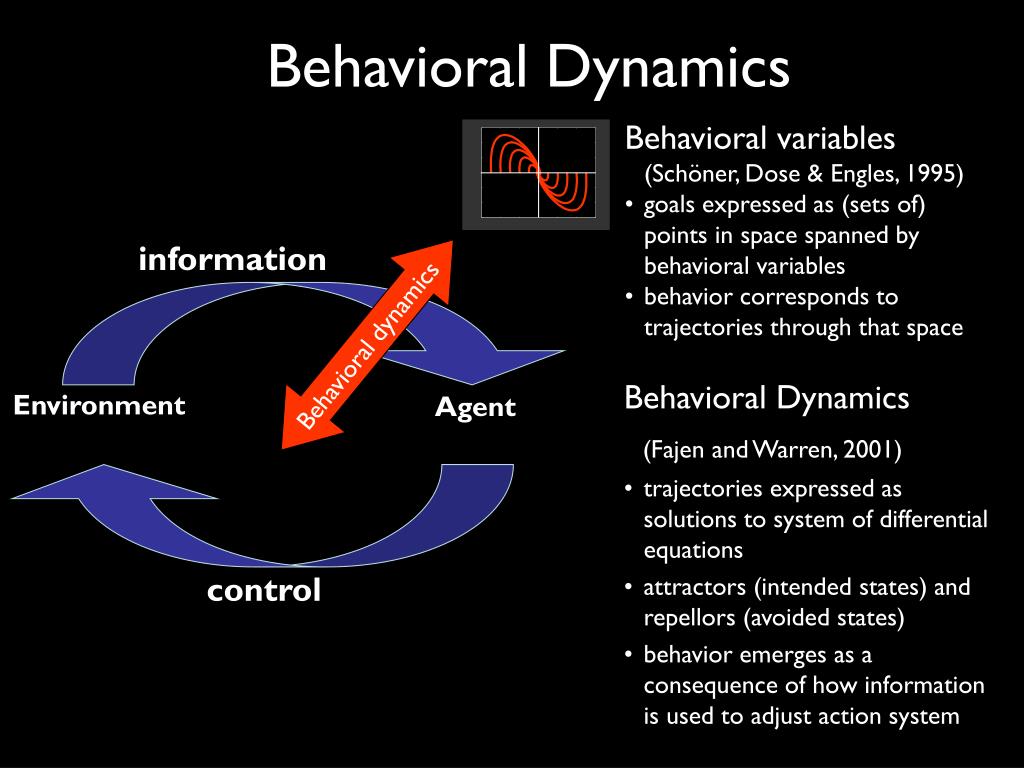 Behavioral Dynamics

information

Behavioral dynamics

Environment

Agent

control

Behavioral variables

(Schöner, Dose & Engles, 1995)

• goals expressed as (sets of) points in space spanned by behavioral variables

• behavior corresponds to trajectories through that space

Behavioral Dynamics

(Fajen and Warren, 2001)

• trajectories expressed as solutions to system of differential equations

• attractors (intended states) and repellors (avoided states)

• behavior emerges as a consequence of how information is used to adjust action system